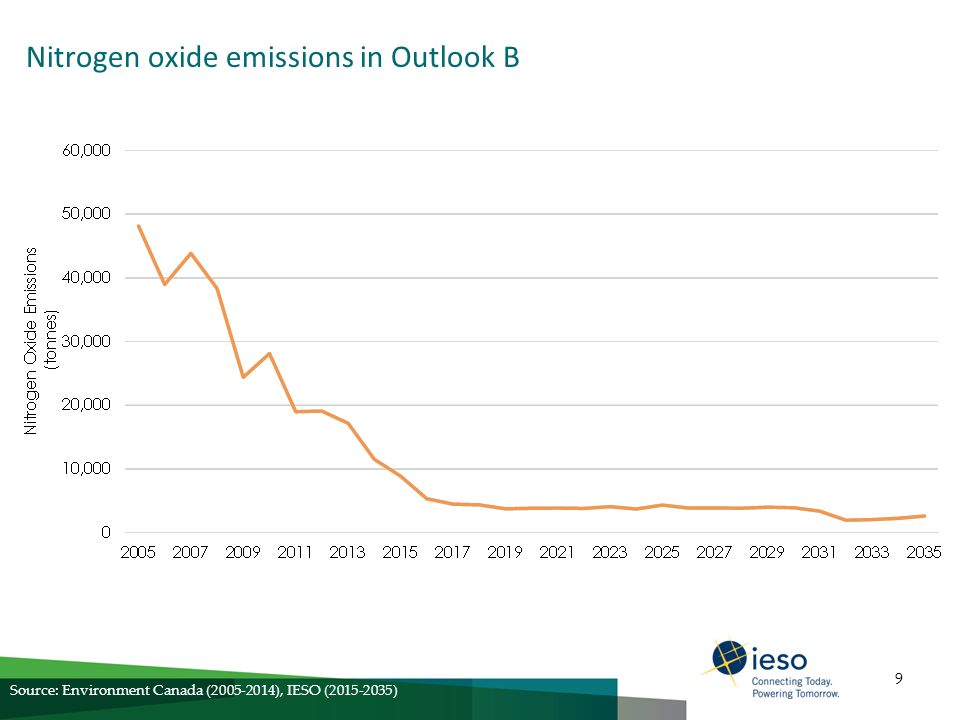 Nitrogen oxide emissions in Outlook B

Nitrogen Oxide Emissions (tonnes)

60,000
50,000
40,000
30,000
20,000
10,000
0

2005 2007 2009 2011 2013 2015 2017 2019 2021 2023 2025 2027 2029 2031 2033 2035

Source: Environment Canada (2005-2014), IESO (2015-2035)

ieso
Connecting Today.
Powering Tomorrow.

9